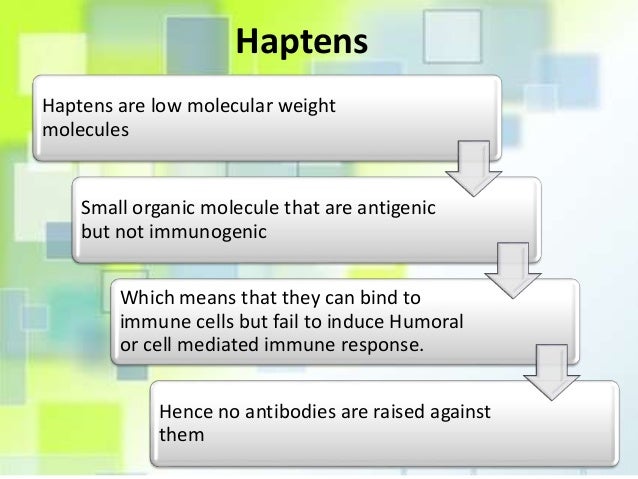 Haptens

Haptens are low molecular weight molecules

Small organic molecule that are antigenic but not immunogenic

Which means that they can bind to immune cells but fail to induce Humoral or cell mediated immune response.

Hence no antibodies are raised against them